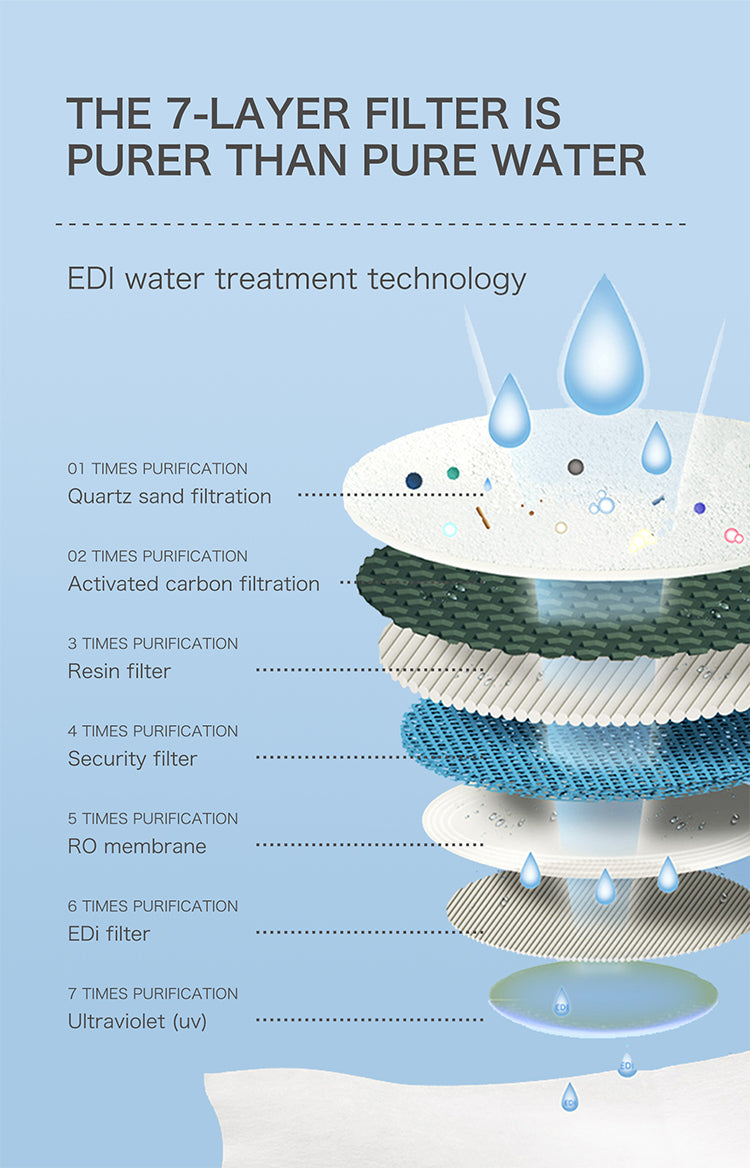 THE 7-LAYER FILTER IS PURER THAN PURE WATER

EDI water treatment technology

01 TIMES PURIFICATION
Quartz sand filtration

02 TIMES PURIFICATION
Activated carbon filtration

3 TIMES PURIFICATION
Resin filter

4 TIMES PURIFICATION
Security filter

5 TIMES PURIFICATION
RO membrane

6 TIMES PURIFICATION
EDi filter

7 TIMES PURIFICATION
Ultraviolet (uv)

EDI

EDI

EDI